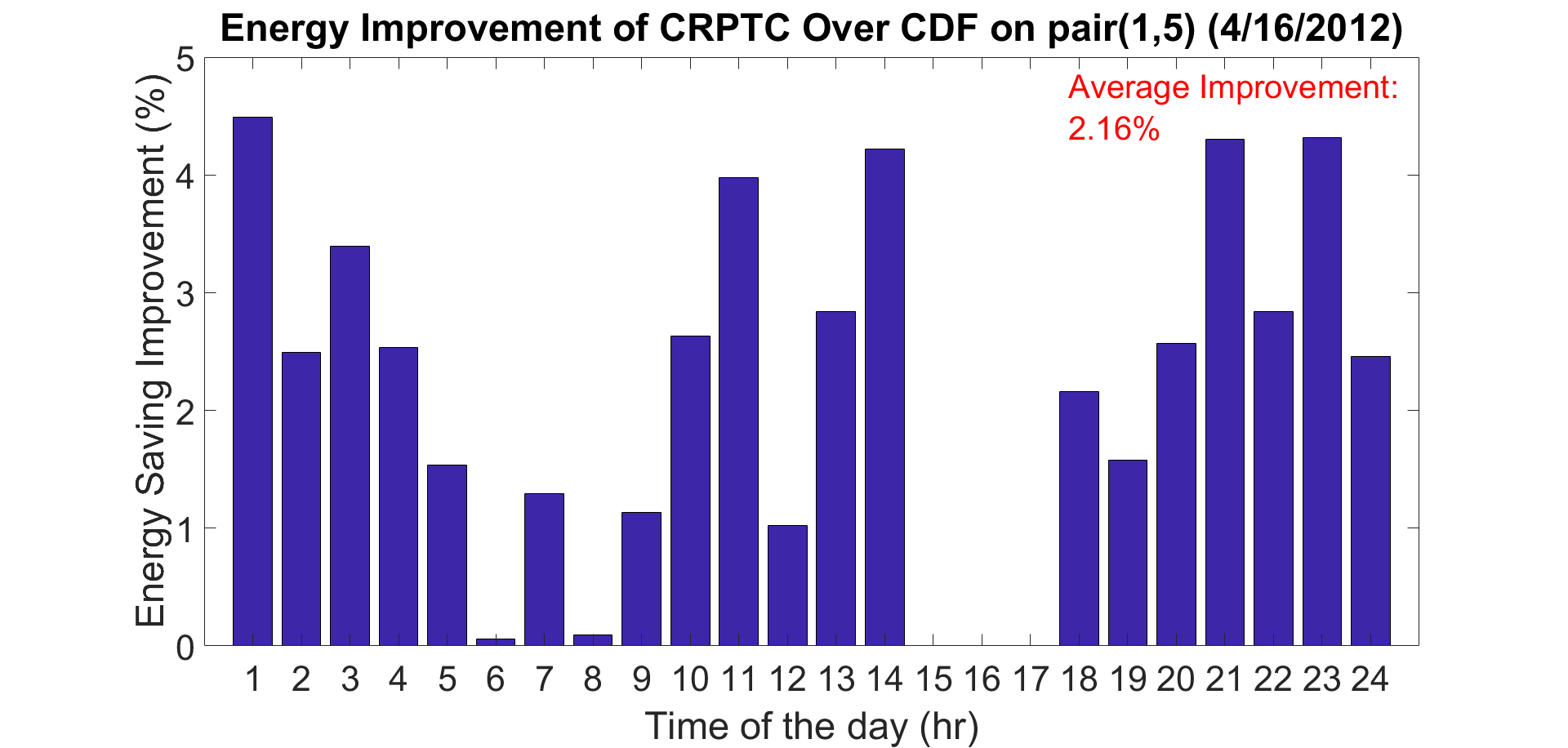 Energy Improvement of CRPTC Over CDF on pair(1,5) (4/16/2012)

Average Improvement: 2.16%

Energy Saving Improvement (%)

5
4
3
2
1
0

1 2 3 4 5 6 7 8 9 10 11 12 13 14 15 16 17 18 19 20 21 22 23 24

Time of the day (hr)